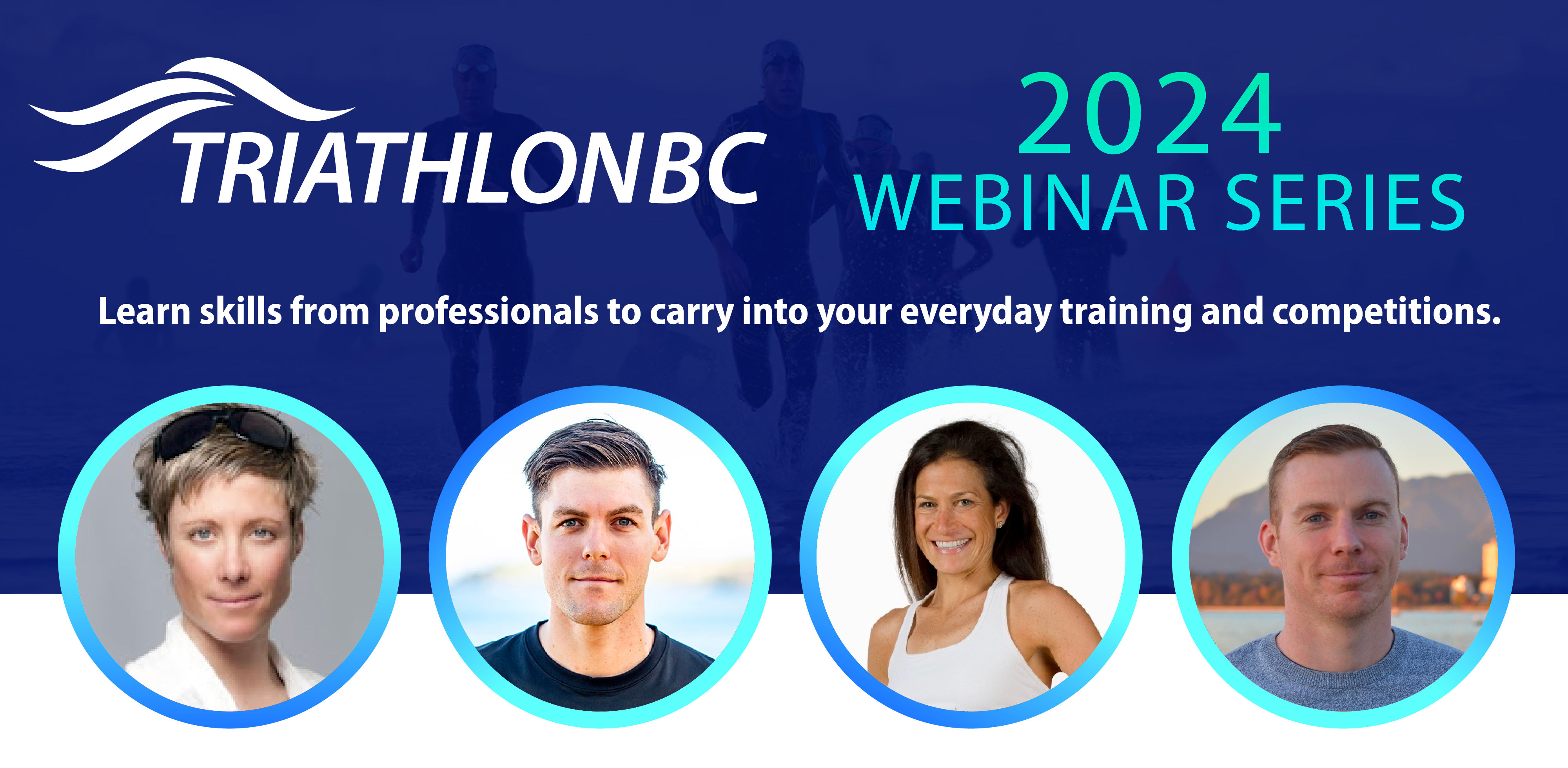 TRIATHLONBC

2024
WEBINAR SERIES

Learn skills from professionals to carry into your everyday training and competitions.